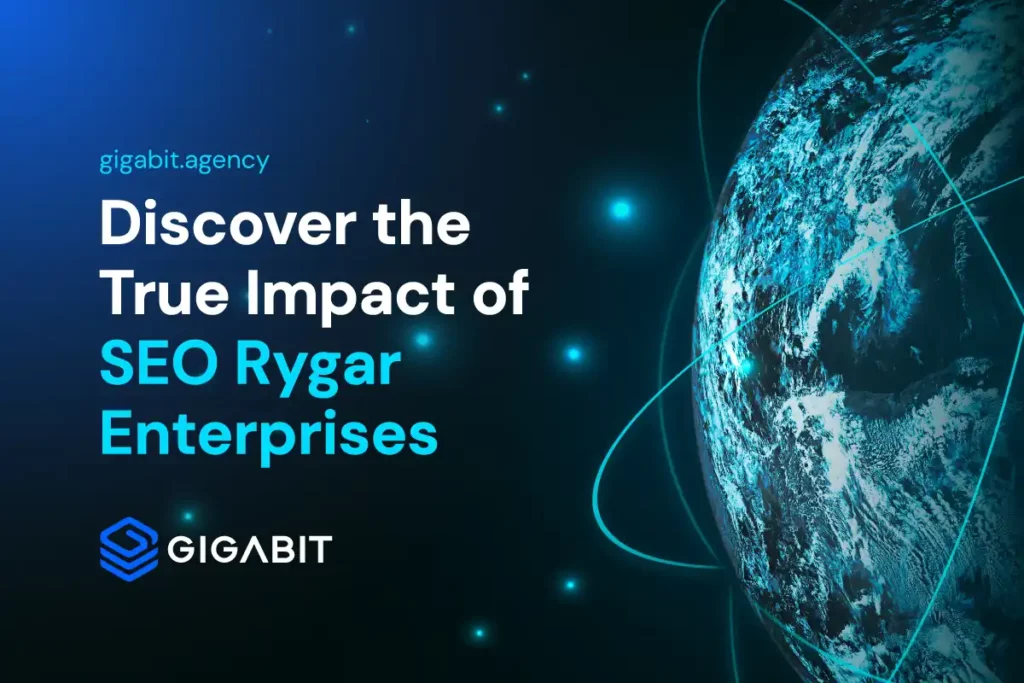 gigabit.agency

Discover the True Impact of SEO Rygar Enterprises

GIGABIT